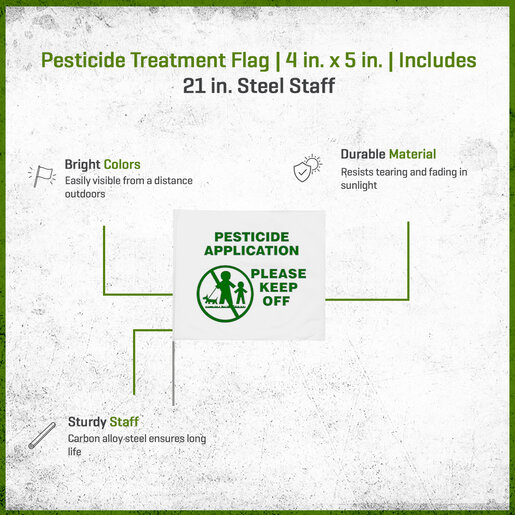 Pesticide Treatment Flag | 4 in. x 5 in. | Includes 21 in. Steel Staff

Bright Colors
Easily visible from a distance outdoors

Durable Material
Resists tearing and fading in sunlight

PESTICIDE APPLICATION
PLEASE KEEP OFF

Sturdy Staff
Carbon alloy steel ensures long life